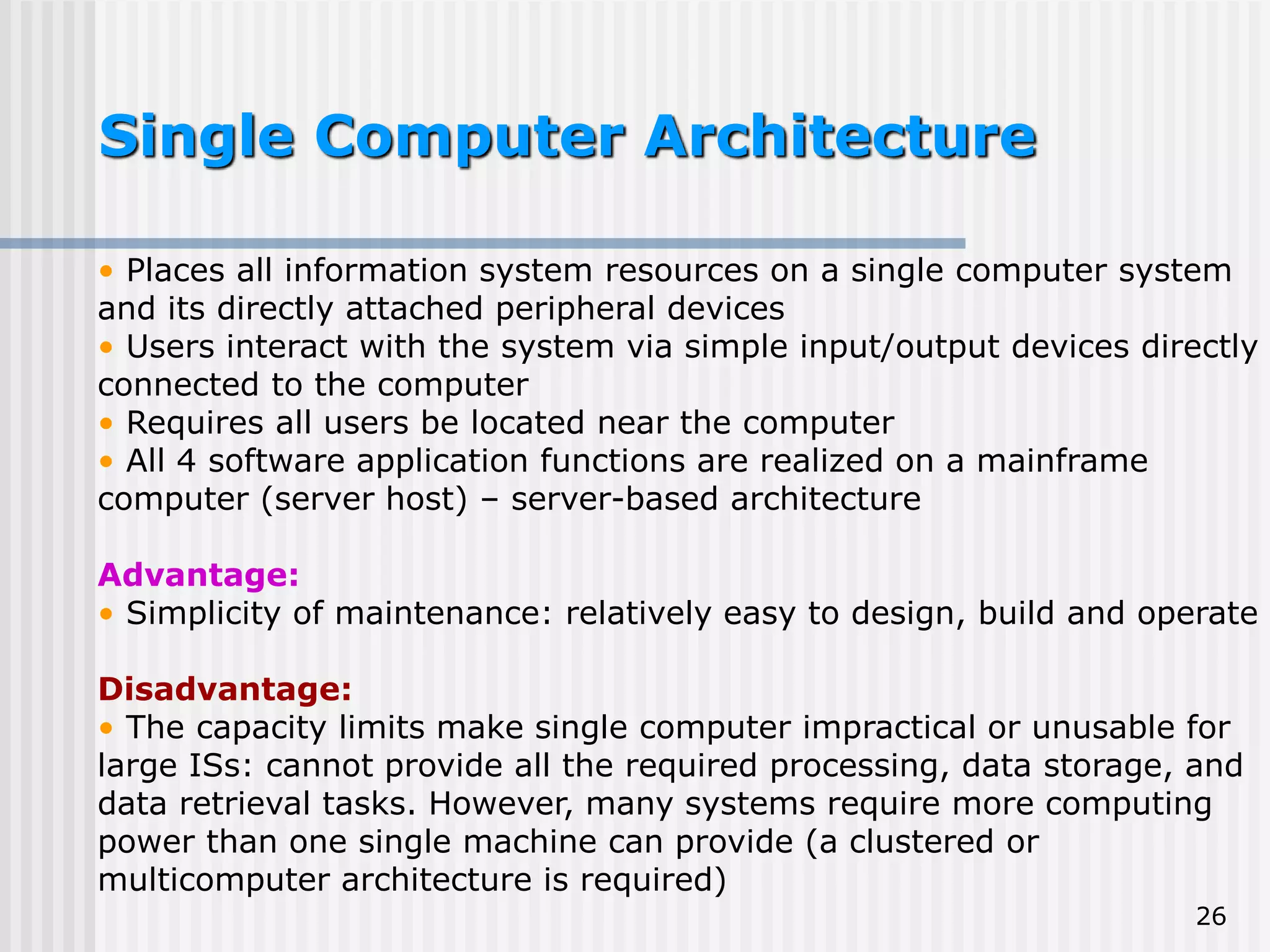 Single Computer Architecture

• Places all information system resources on a single computer system and its directly attached peripheral devices
• Users interact with the system via simple input/output devices directly connected to the computer
• Requires all users be located near the computer
• All 4 software application functions are realized on a mainframe computer (server host) – server-based architecture

Advantage:
• Simplicity of maintenance: relatively easy to design, build and operate

Disadvantage:
• The capacity limits make single computer impractical or unusable for large ISs: cannot provide all the required processing, data storage, and data retrieval tasks. However, many systems require more computing power than one single machine can provide (a clustered or multicomputer architecture is required)

26